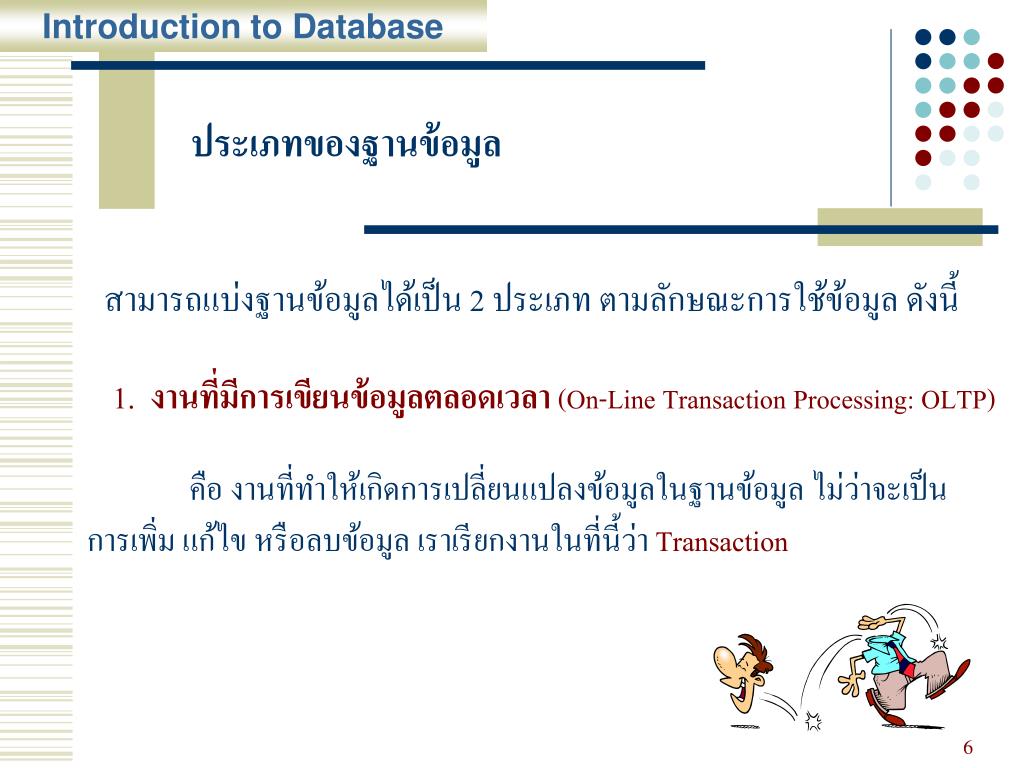 Introduction to Database

ประเภทของฐานข้อมูล

สามารถแบ่งฐานข้อมูลได้เป็น 2 ประเภท ตามลักษณะการใช้ข้อมูล ดังนี้

1. งานที่มีการเขียนข้อมูลตลอดเวลา (On-Line Transaction Processing: OLTP)

คือ งานที่ทำให้เกิดการเปลี่ยนแปลงข้อมูลในฐานข้อมูล ไม่ว่าจะเป็นการเพิ่ม แก้ไข หรือลบข้อมูล เราเรียกงานในที่นี้ว่า Transaction

6